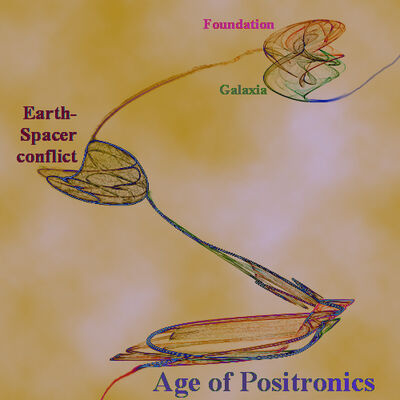 Foundation

Galaxia

Earth-Spacer conflict

Age of Positronics